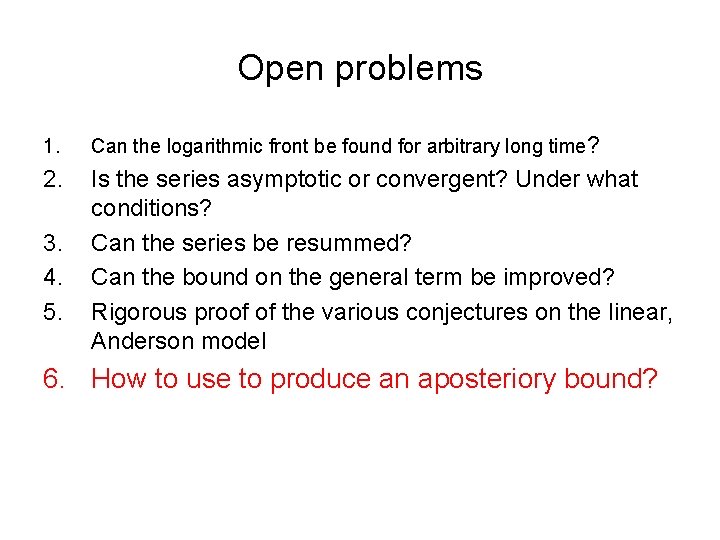 Open problems

1. Can the logarithmic front be found for arbitrary long time?
2. Is the series asymptotic or convergent? Under what conditions?
3. Can the series be resummed?
4. Can the bound on the general term be improved?
5. Rigorous proof of the various conjectures on the linear, Anderson model
6. How to use to produce an aposteriory bound?